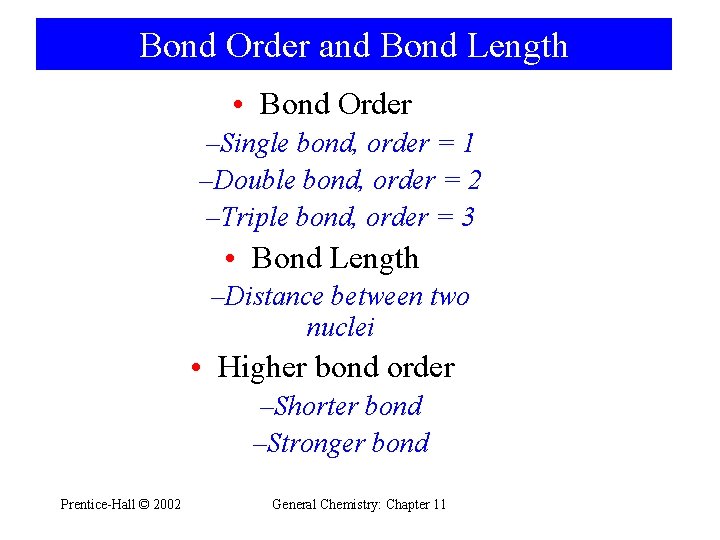 Bond Order and Bond Length

• Bond Order
–Single bond, order = 1
–Double bond, order = 2
–Triple bond, order = 3

• Bond Length
–Distance between two nuclei

• Higher bond order
–Shorter bond
–Stronger bond

Prentice-Hall © 2002

General Chemistry: Chapter 11